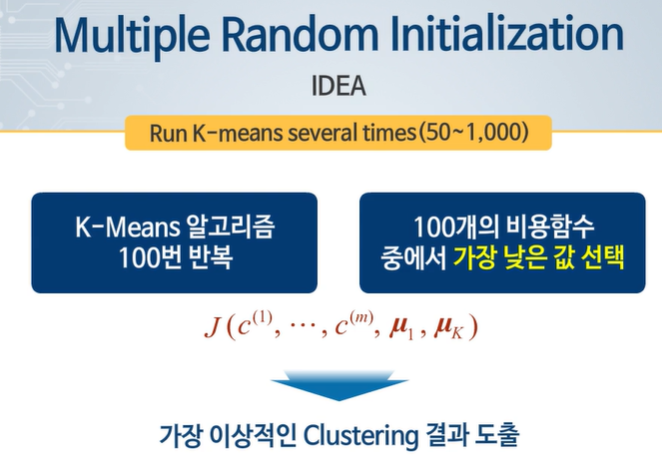 Multiple Random Initialization

IDEA

Run K-means several times(50~1,000)

K-Means 알고리즘
100번 반복

100개의 비용함수
중에서 가장 낮은 값 선택

$J(c^{(1)}, \cdots, c^{(m)}, \mu_1, \mu_K)$

가장 이상적인 Clustering 결과 도출